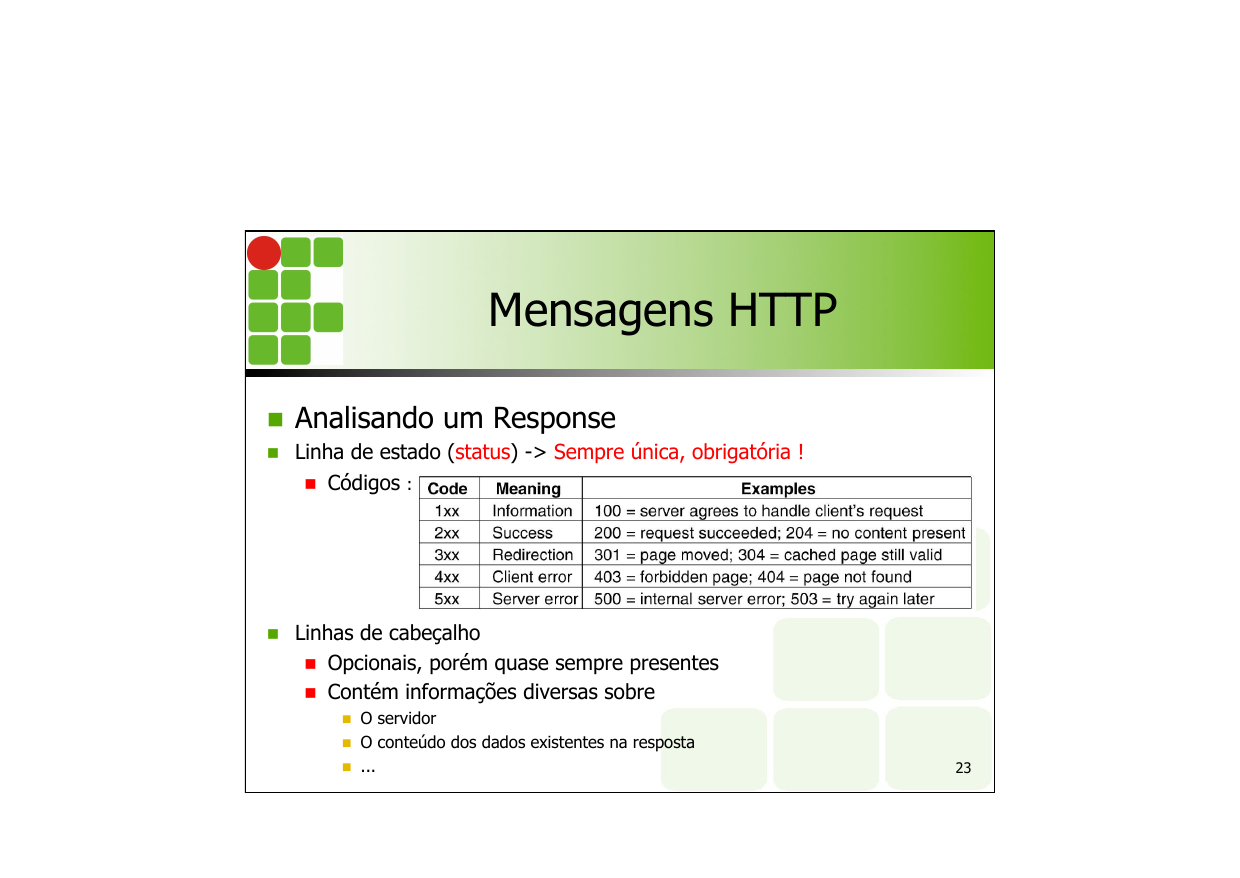 Mensagens HTTP

Analisando um Response

Linha de estado (status) -> Sempre única, obrigatória !

Códigos :

| Code | Meaning | Examples |
|---|---|---|
| 1xx | Information | 100 = server agrees to handle client's request |
| 2xx | Success | 200 = request succeeded; 204 = no content present |
| 3xx | Redirection | 301 = page moved; 304 = cached page still valid |
| 4xx | Client error | 403 = forbidden page; 404 = page not found |
| 5xx | Server error | 500 = internal server error; 503 = try again later |

Linhas de cabeçalho

Opcionais, porém quase sempre presentes

Contém informações diversas sobre

O servidor

O conteúdo dos dados existentes na resposta

...

23